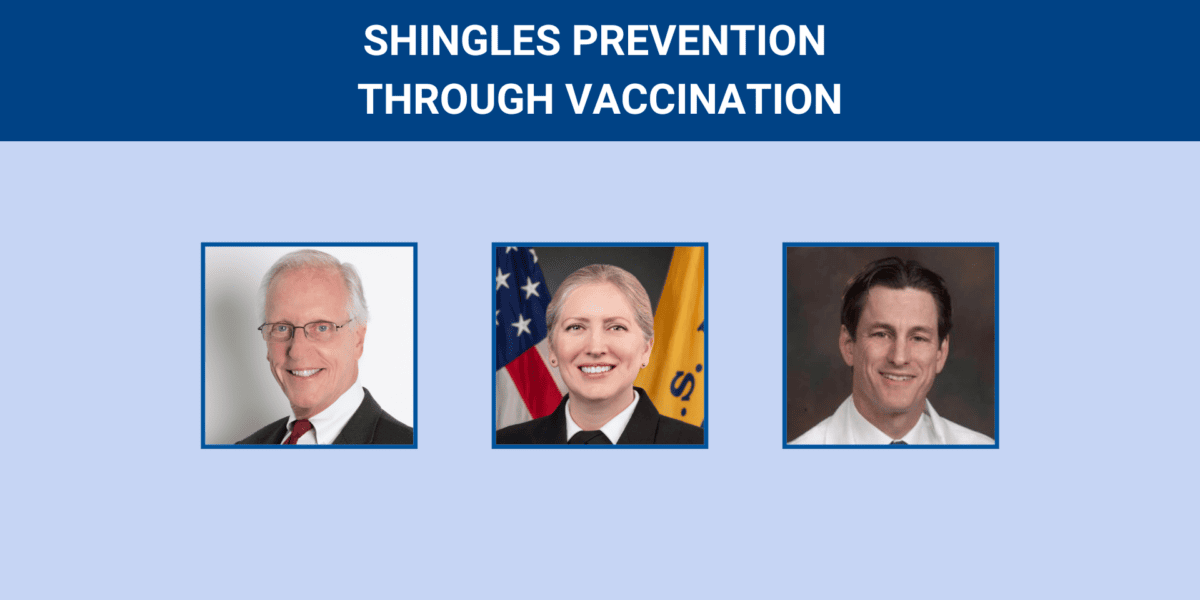 SHINGLES PREVENTION
THROUGH VACCINATION